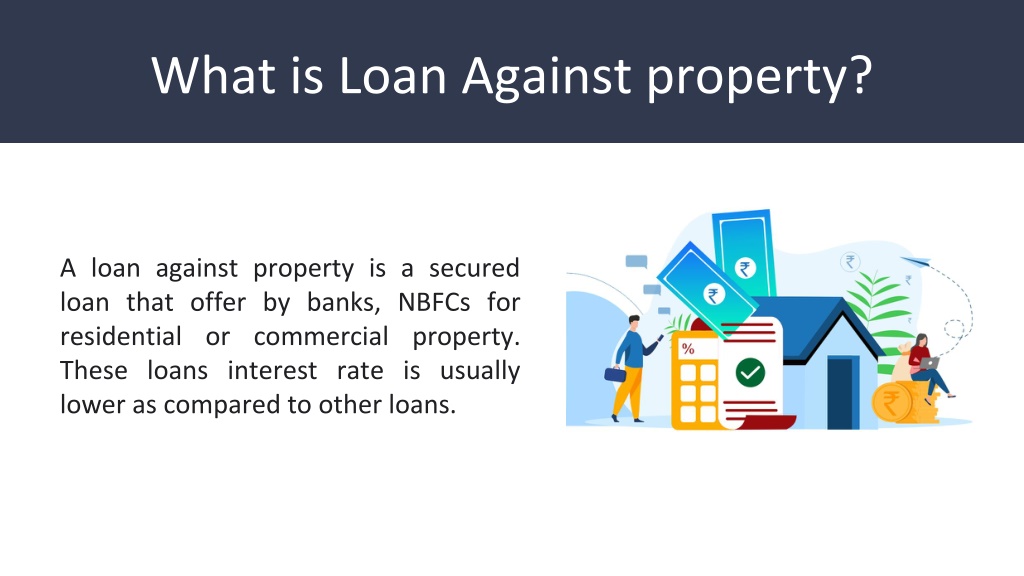 What is Loan Against property?

A loan against property is a secured loan that offer by banks, NBFCs for residential or commercial property. These loans interest rate is usually lower as compared to other loans.

₹
₹
₹
%
₹